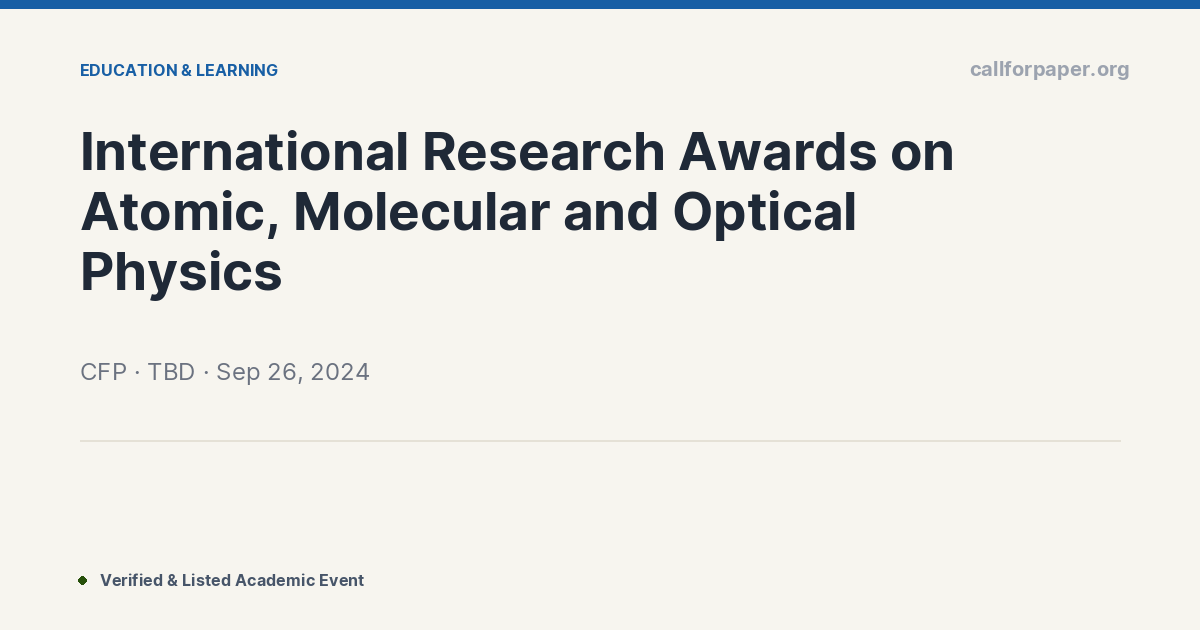 EDUCATION & LEARNING

callforpaper.org

International Research Awards on Atomic, Molecular and Optical Physics

CFP · TBD · Sep 26, 2024

Verified & Listed Academic Event